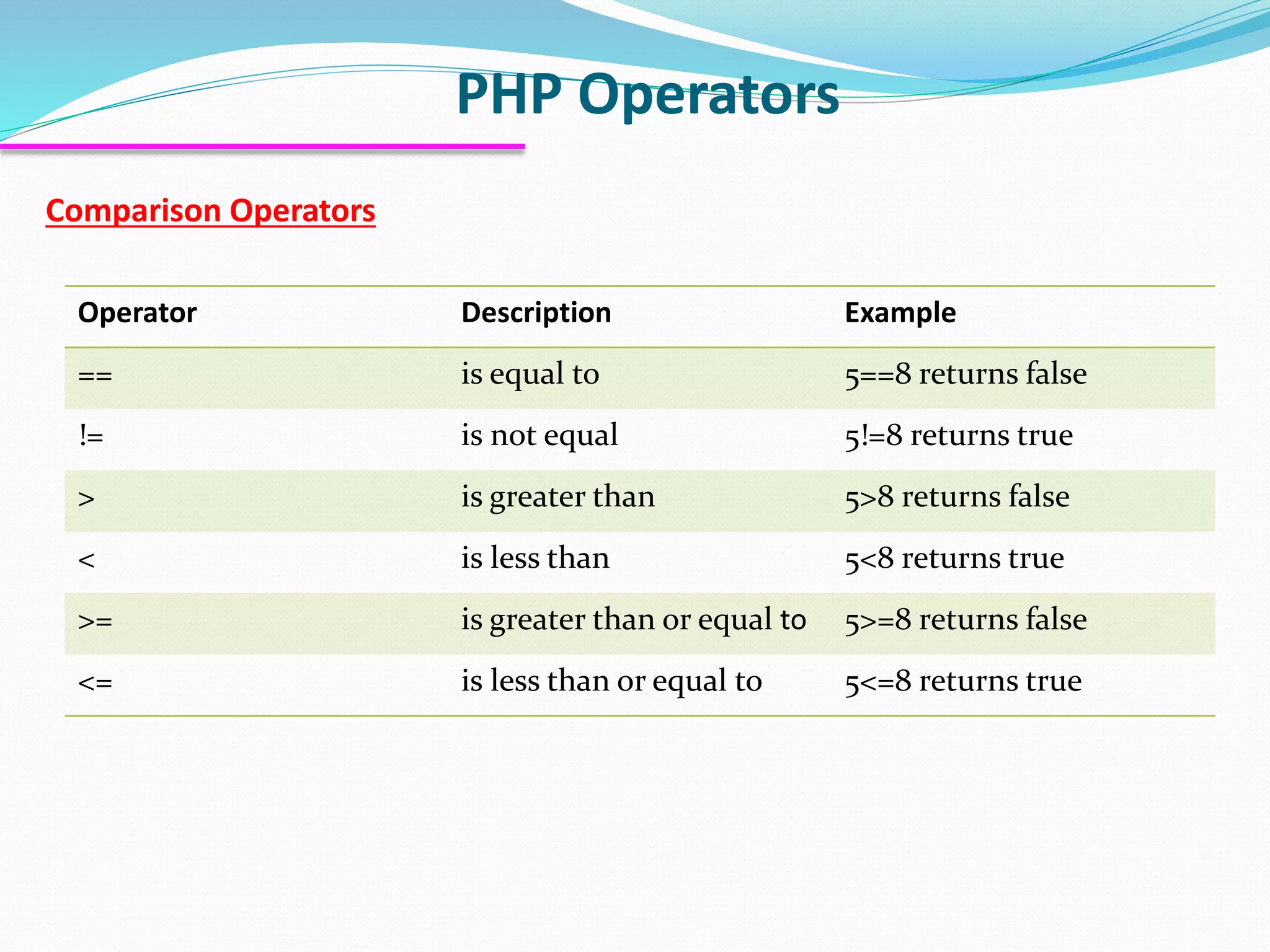 PHP Operators

Comparison Operators

| Operator | Description | Example |
|---|---|---|
| == | is equal to | 5==8 returns false |
| != | is not equal | 5!=8 returns true |
| > | is greater than | 5>8 returns false |
| < | is less than | 5<8 returns true |
| >= | is greater than or equal to | 5>=8 returns false |
| <= | is less than or equal to | 5<=8 returns true |